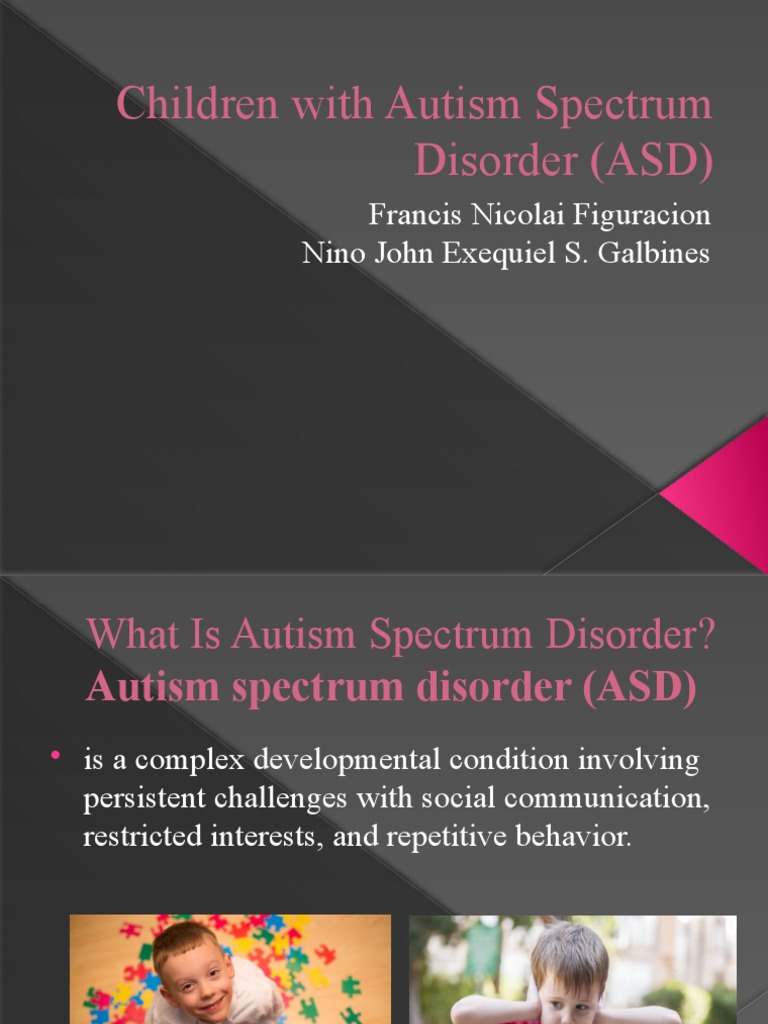 Children with Autism Spectrum Disorder (ASD)

Francis Nicolai Figuracion
Nino John Exequiel S. Galbines

What Is Autism Spectrum Disorder?
Autism spectrum disorder (ASD)

• is a complex developmental condition involving persistent challenges with social communication, restricted interests, and repetitive behavior.